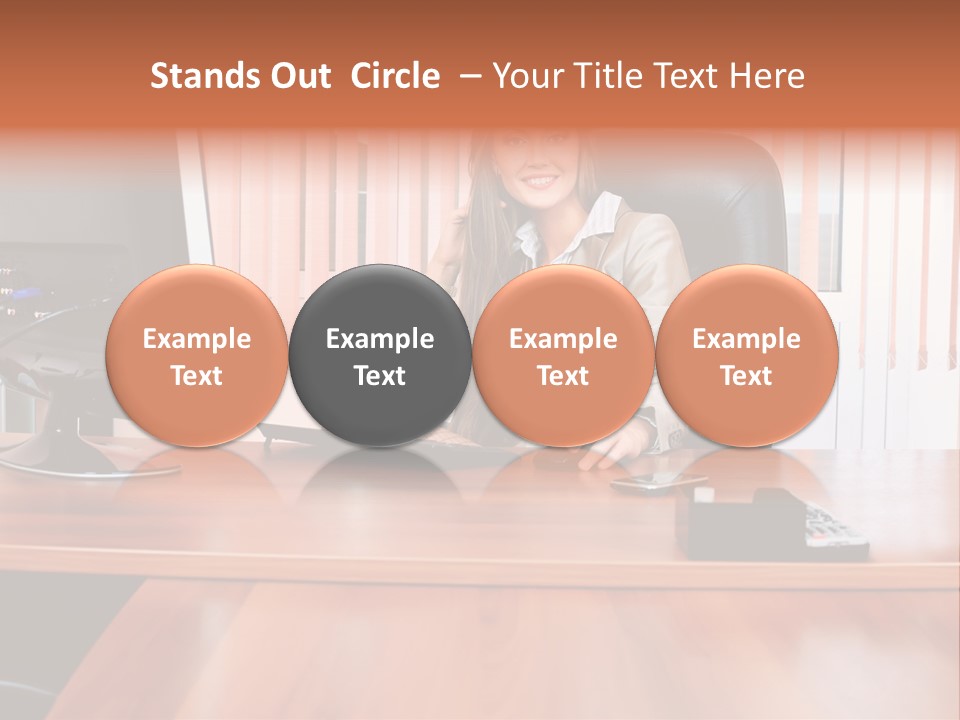 Stands Out Circle – Your Title Text Here

Example Text

Example Text

Example Text

Example Text